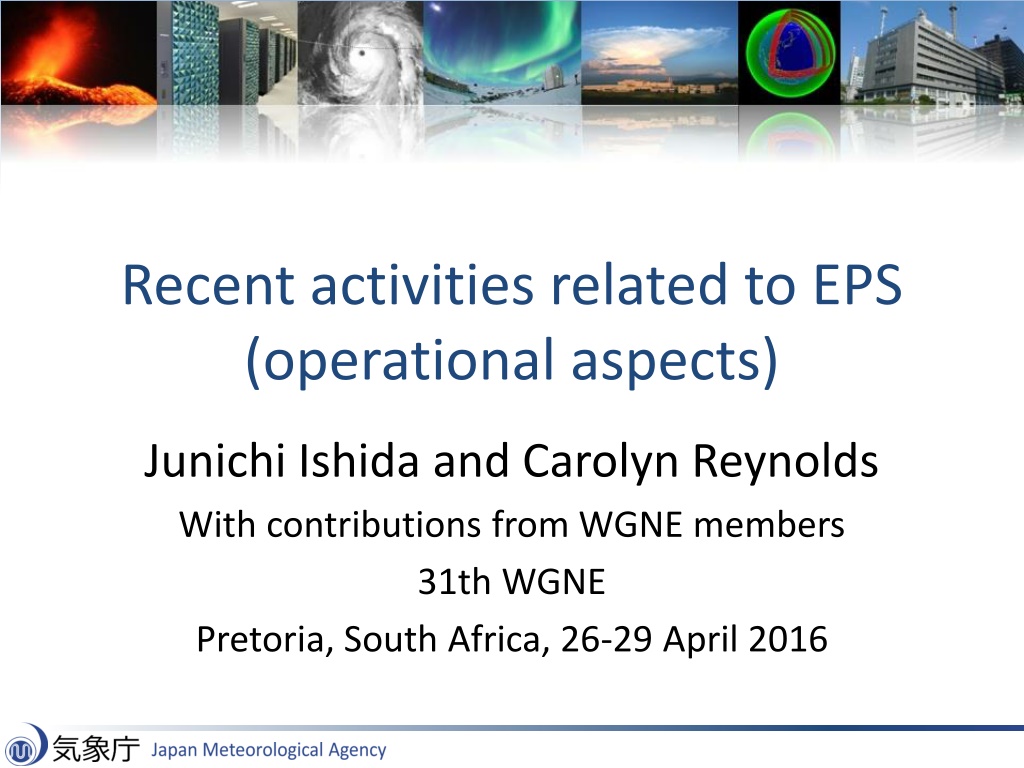 Recent activities related to EPS (operational aspects)

Junichi Ishida and Carolyn Reynolds

With contributions from WGNE members

31th WGNE

Pretoria, South Africa, 26-29 April 2016

気象庁 Japan Meteorological Agency